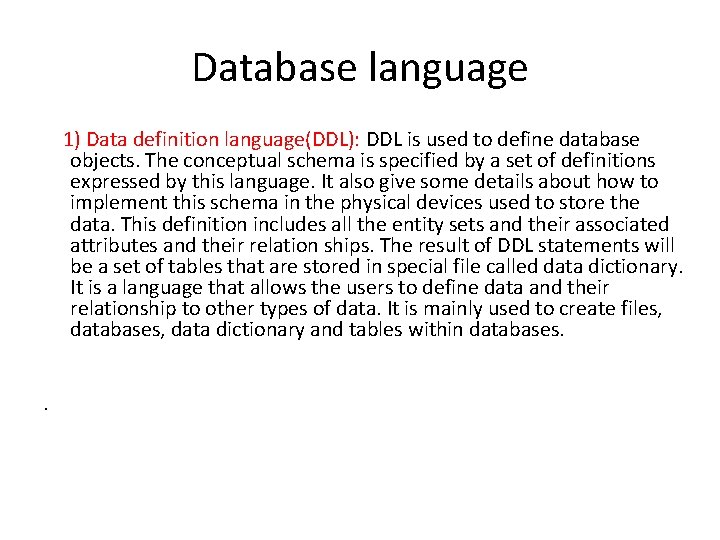 Database language

1) Data definition language(DDL): DDL is used to define database objects. The conceptual schema is specified by a set of definitions expressed by this language. It also give some details about how to implement this schema in the physical devices used to store the data. This definition includes all the entity sets and their associated attributes and their relation ships. The result of DDL statements will be a set of tables that are stored in special file called data dictionary. It is a language that allows the users to define data and their relationship to other types of data. It is mainly used to create files, databases, data dictionary and tables within databases.

.